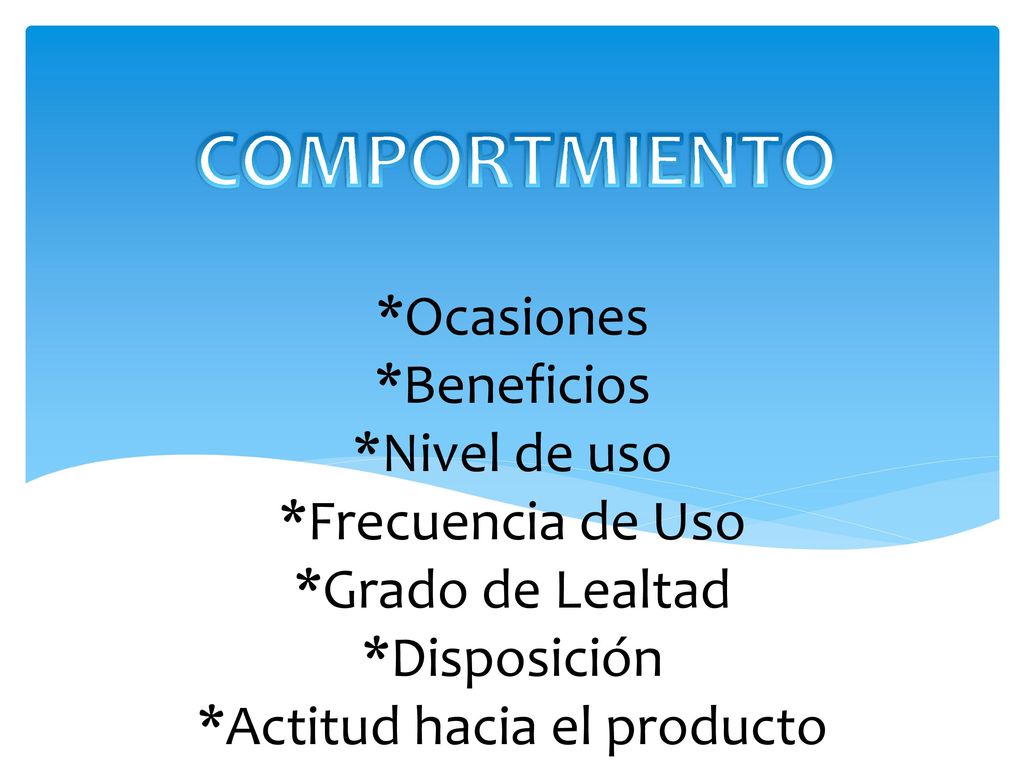 COMPORTMIENTO

*Ocasiones
*Beneficios
*Nivel de uso
*Frecuencia de Uso
*Grado de Lealtad
*Disposición
*Actitud hacia el producto